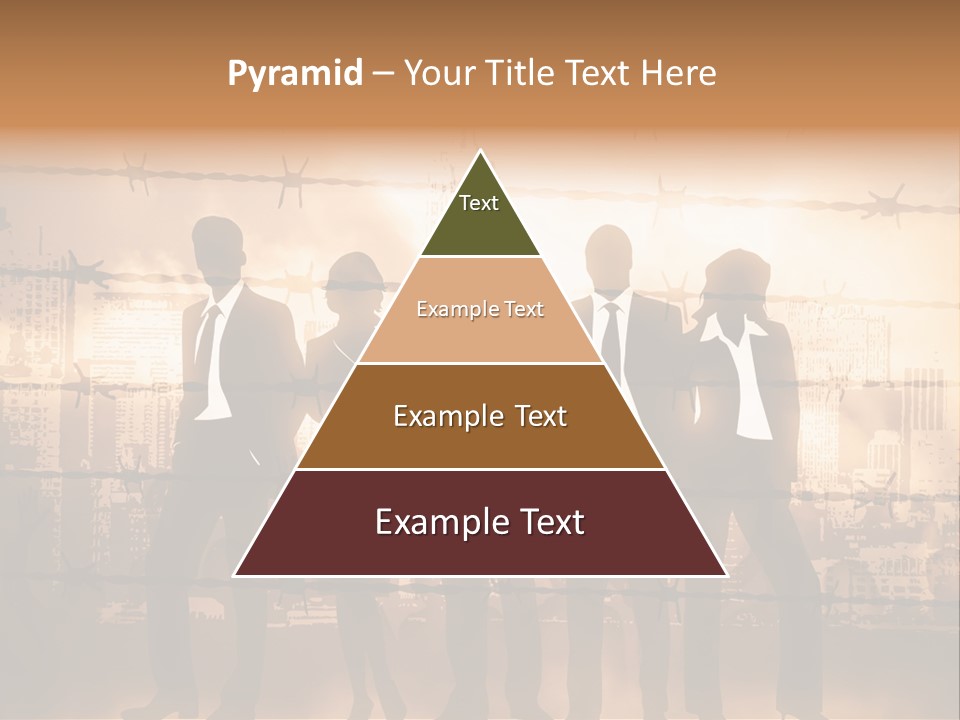 Pyramid – Your Title Text Here

Text

Example Text

Example Text

Example Text